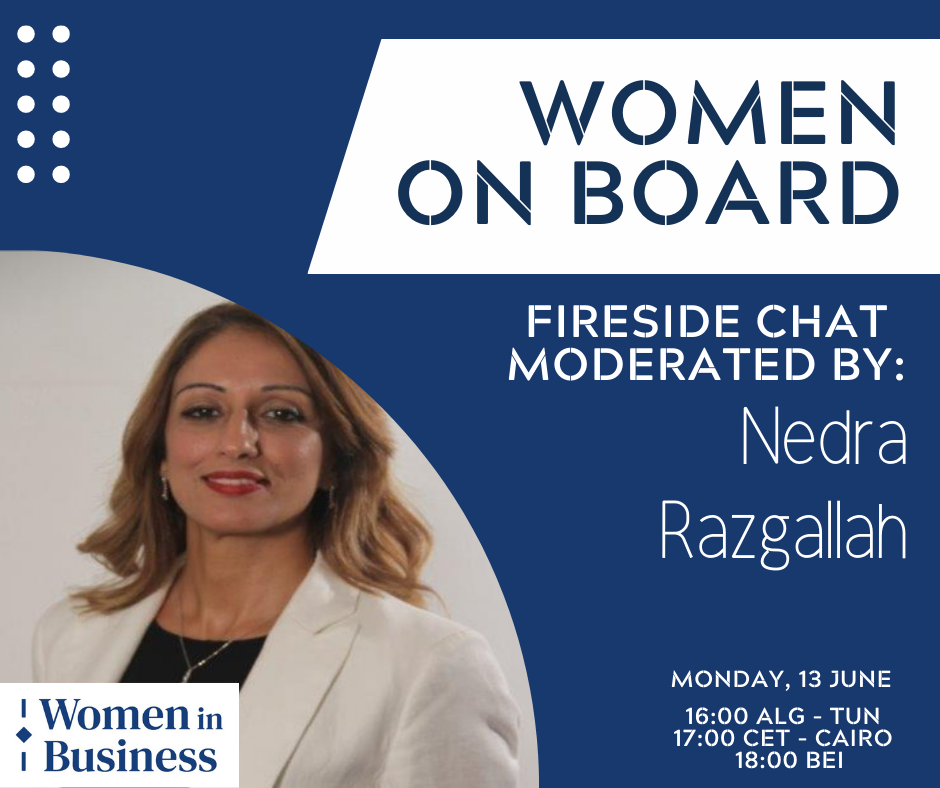 WOMEN ON BOARD

FIRESIDE CHAT MODERATED BY:

Nedra Razgallah

MONDAY, 13 JUNE

16:00 ALG - TUN
17:00 CET - CAIRO
18:00 BEI

Women in Business